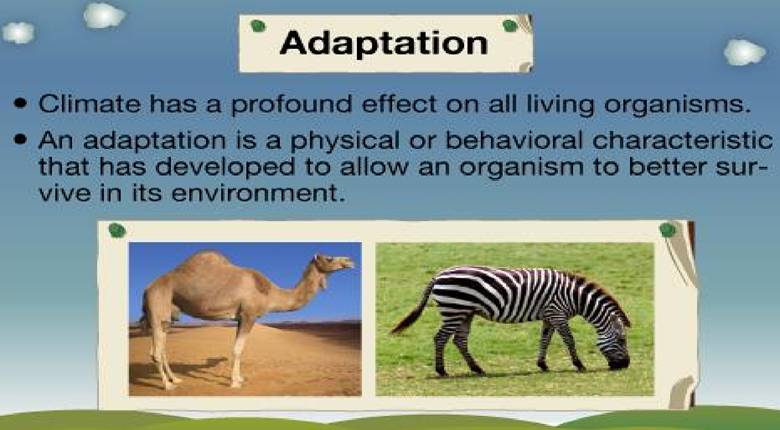 Adaptation

• Climate has a profound effect on all living organisms.

• An adaptation is a physical or behavioral characteristic that has developed to allow an organism to better survive in its environment.